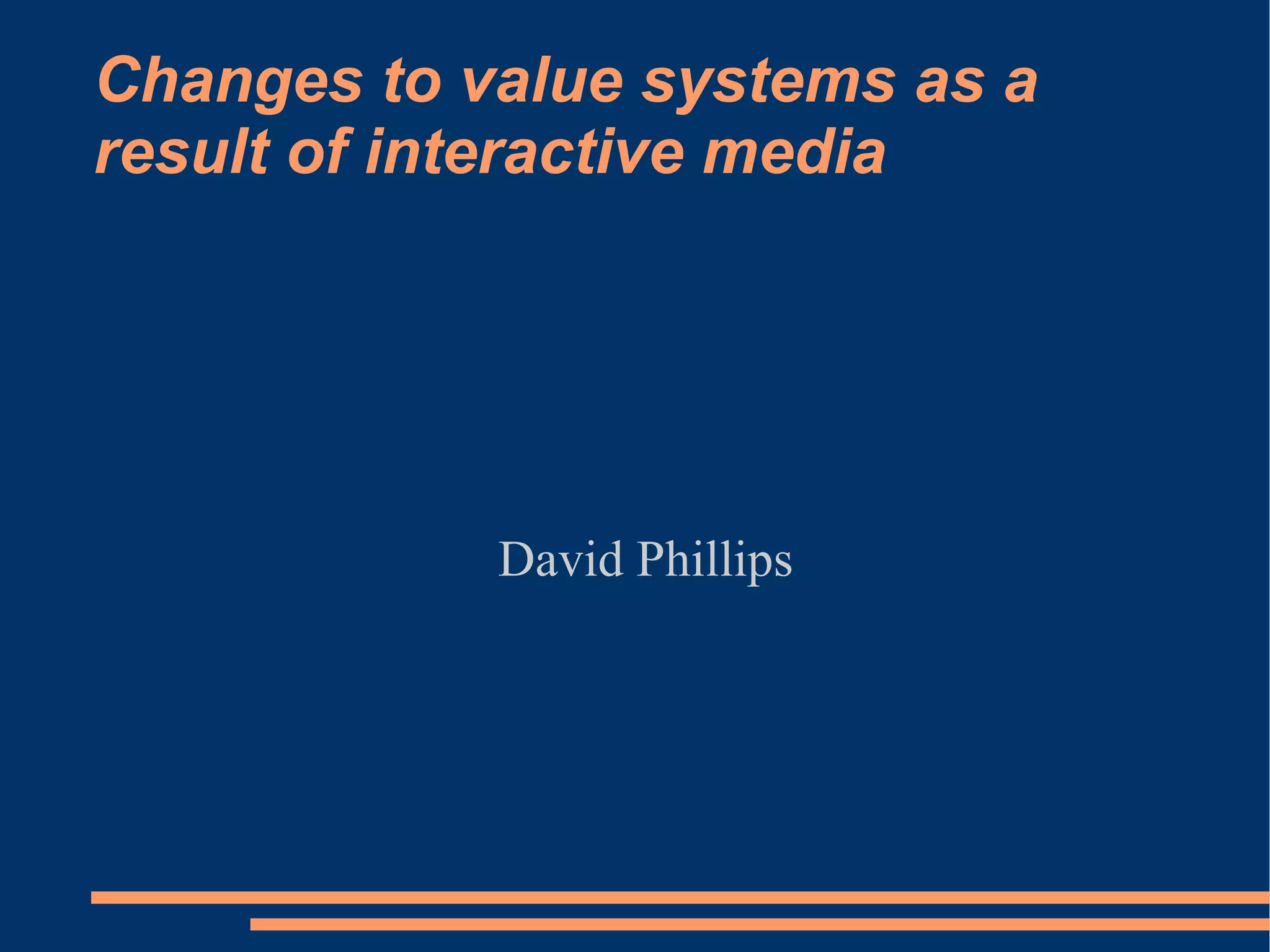 Changes to value systems as a result of interactive media

David Phillips